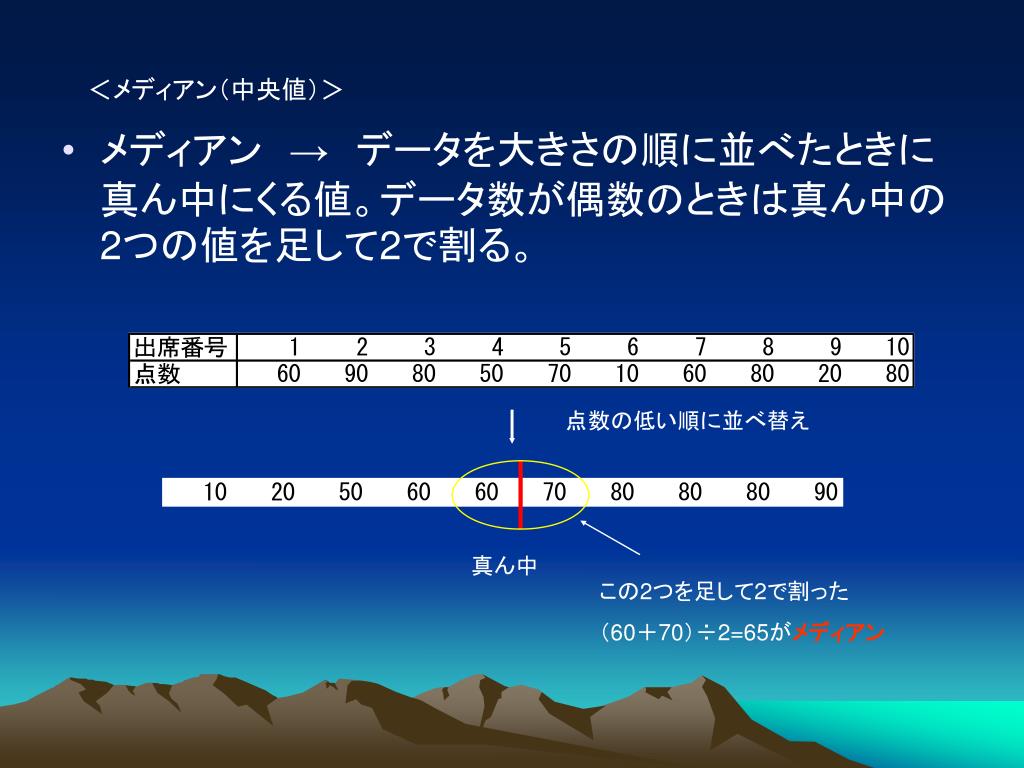 ＜メディアン（中央値）＞

• メディアン → データを大きさの順に並べたときに真ん中にくる値。データ数が偶数のときは真ん中の2つの値を足して2で割る。

| 出席番号 | 1 | 2 | 3 | 4 | 5 | 6 | 7 | 8 | 9 | 10 |
|---|---|---|---|---|---|---|---|---|---|---|
| 点数 | 60 | 90 | 80 | 50 | 70 | 10 | 60 | 80 | 20 | 80 |

点数の低い順に並べ替え

| 10 | 20 | 50 | 60 | 60 | 70 | 80 | 80 | 80 | 90 |
|---|---|---|---|---|---|---|---|---|---|

真ん中

この2つを足して2で割った

（60＋70）÷2=65がメディアン